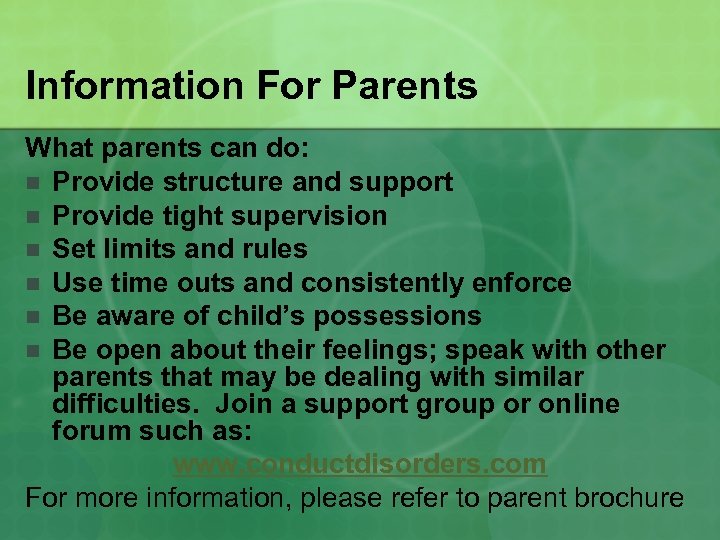 Information For Parents

What parents can do:

- Provide structure and support
- Provide tight supervision
- Set limits and rules
- Use time outs and consistently enforce
- Be aware of child's possessions
- Be open about their feelings; speak with other parents that may be dealing with similar difficulties. Join a support group or online forum such as:

www.conductdisorders.com

For more information, please refer to parent brochure